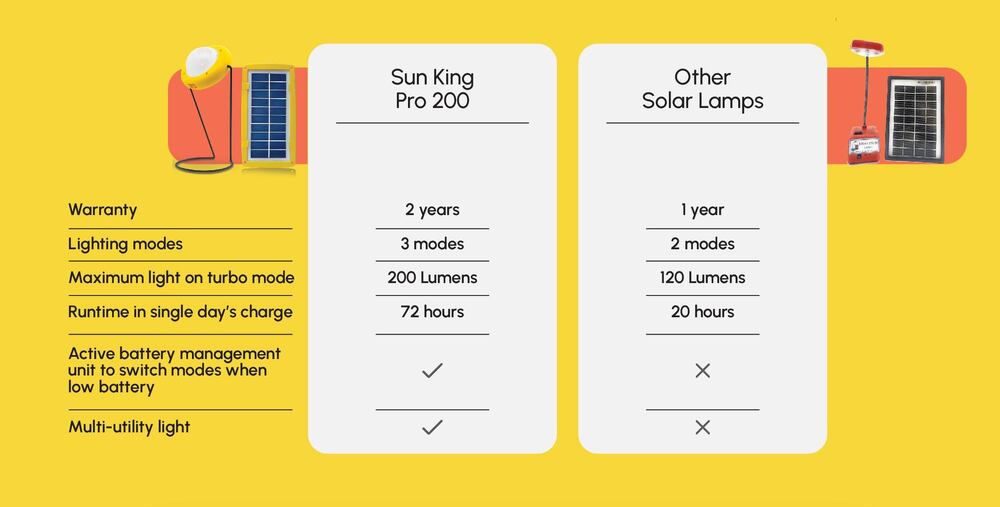 | | Sun King Pro 200 | Other Solar Lamps |
|---|---|---|
| Warranty | 2 years | 1 year |
| Lighting modes | 3 modes | 2 modes |
| Maximum light on turbo mode | 200 Lumens | 120 Lumens |
| Runtime in single day's charge | 72 hours | 20 hours |
| Active battery management unit to switch modes when low battery | ✓ | ✕ |
| Multi-utility light | ✓ | ✕ |